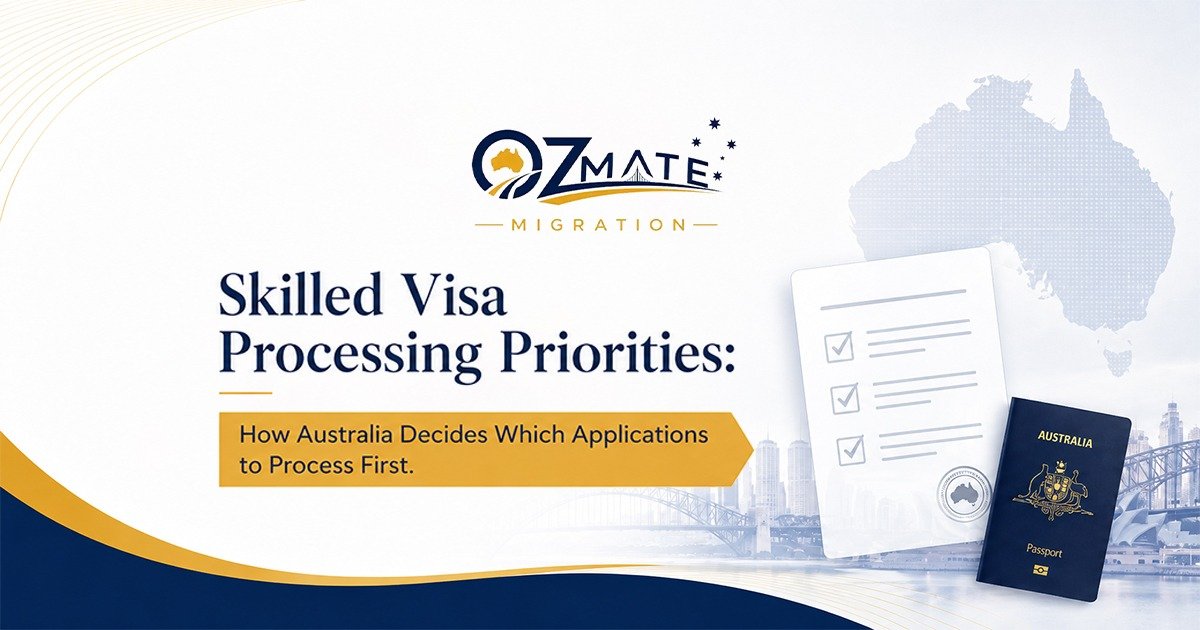 OZMATE
MIGRATION

Skilled Visa Processing Priorities:

How Australia Decides Which Applications to Process First.

AUSTRALIA
Passport